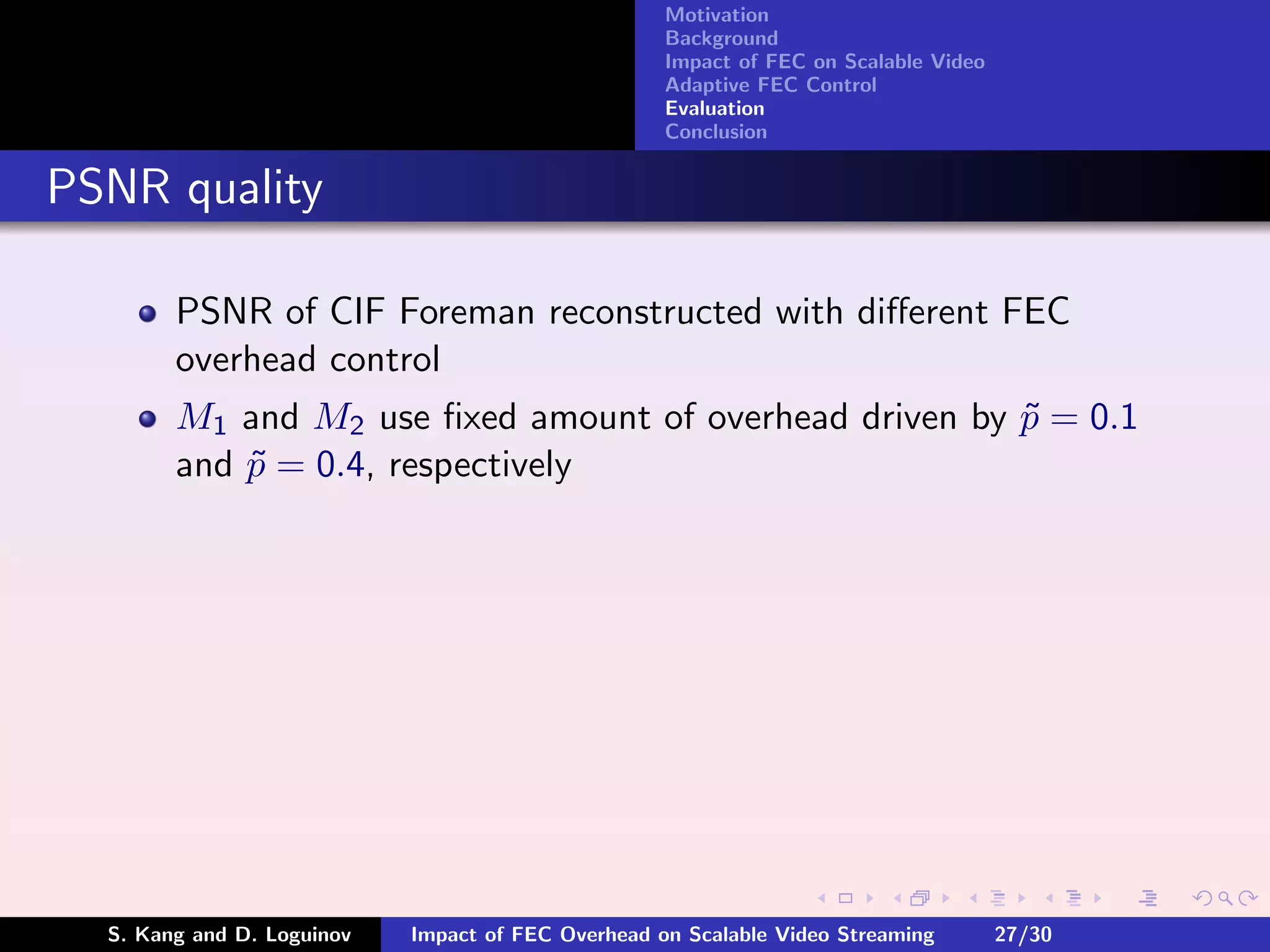 Motivation
Background
Impact of FEC on Scalable Video
Adaptive FEC Control
Evaluation
Conclusion

PSNR quality

PSNR of CIF Foreman reconstructed with different FEC overhead control

$M_1$ and $M_2$ use fixed amount of overhead driven by $\tilde{p} = 0.1$ and $\tilde{p} = 0.4$, respectively

S. Kang and D. Loguinov Impact of FEC Overhead on Scalable Video Streaming 27/30